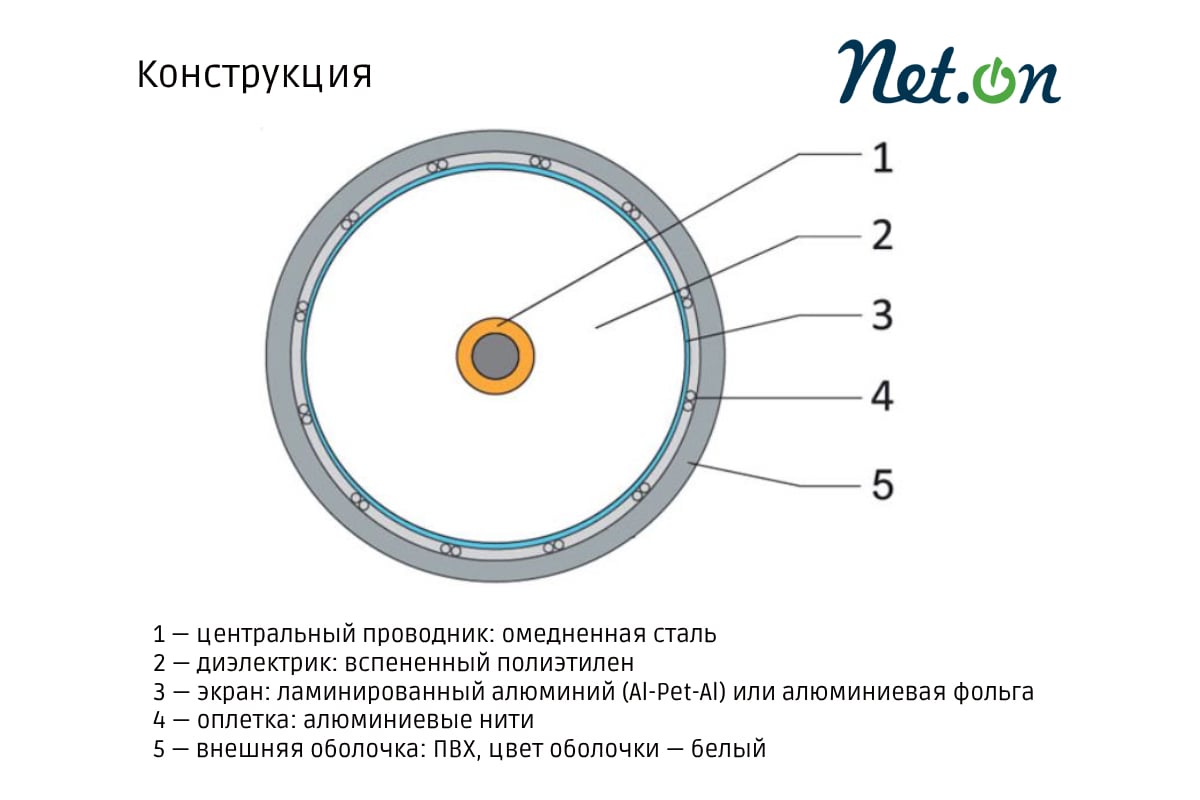 Конструкция

Net.on

1
2
3
4
5

1 — центральный проводник: омедненная сталь
2 — диэлектрик: вспененный полиэтилен
3 — экран: ламинированный алюминий (Al-Pet-Al) или алюминиевая фольга
4 — оплетка: алюминиевые нити
5 — внешняя оболочка: ПВХ, цвет оболочки — белый